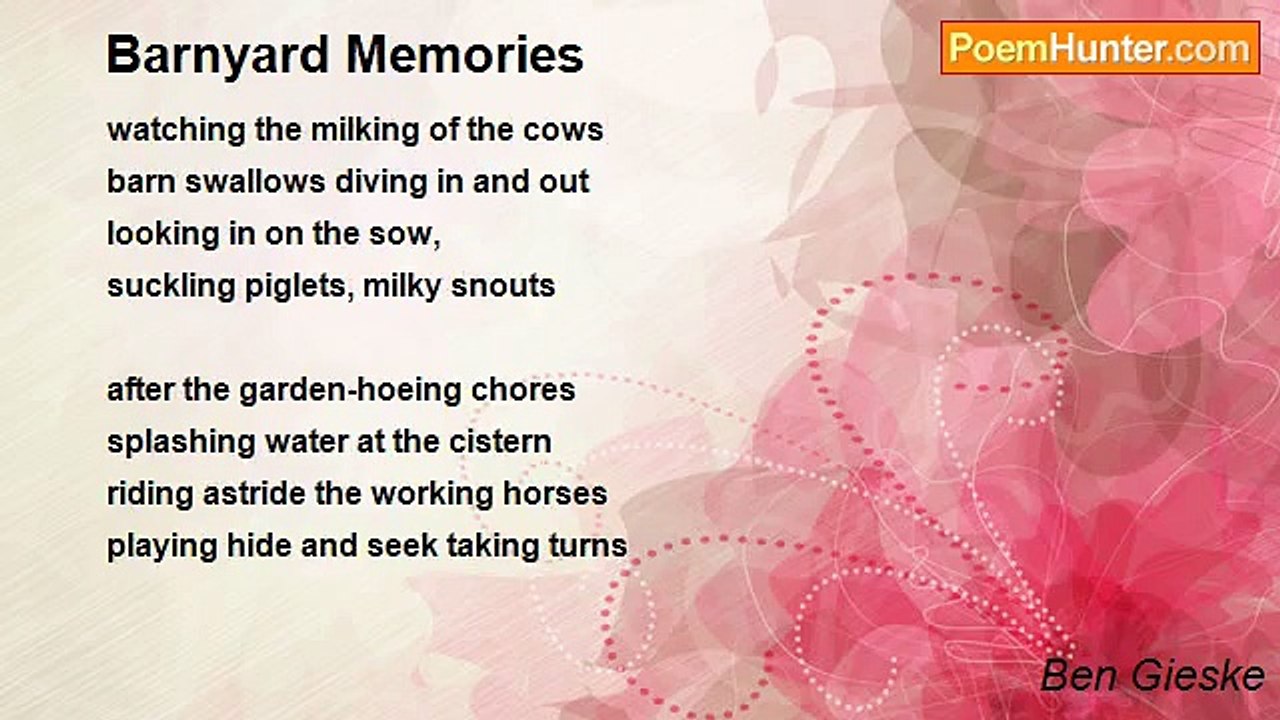 Barnyard Memories

PoemHunter.com

watching the milking of the cows
barn swallows diving in and out
looking in on the sow,
suckling piglets, milky snouts

after the garden-hoeing chores
splashing water at the cistern
riding astride the working horses
playing hide and seek taking turns

Ben Gieske